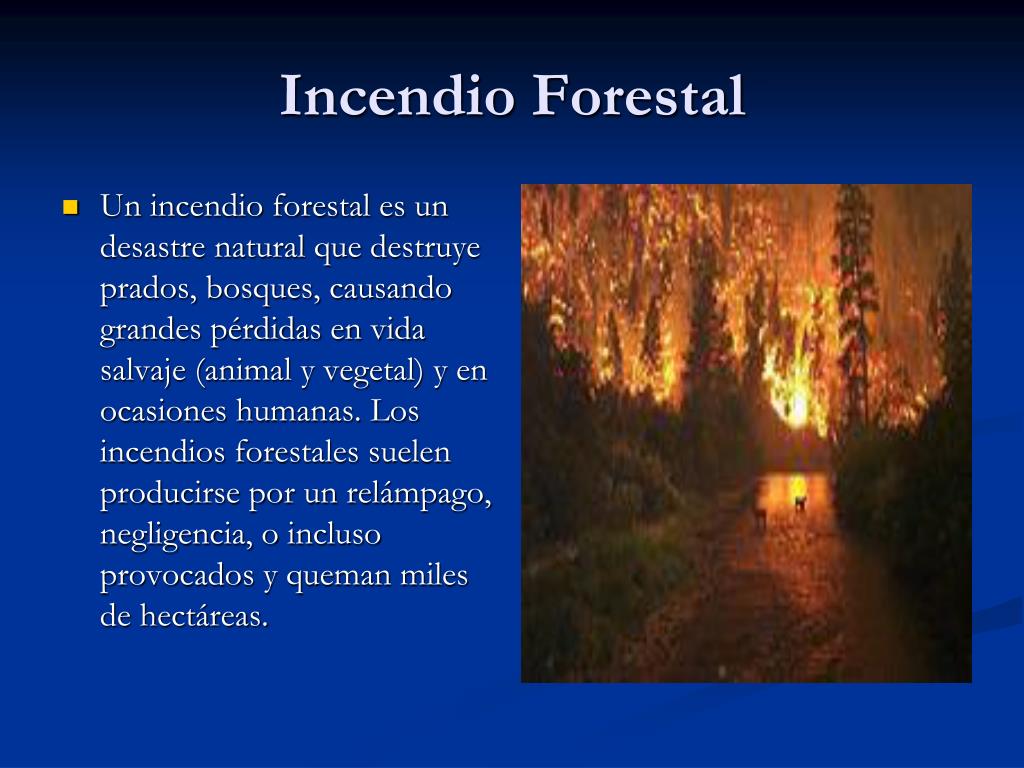 Incendio Forestal

Un incendio forestal es un desastre natural que destruye prados, bosques, causando grandes pérdidas en vida salvaje (animal y vegetal) y en ocasiones humanas. Los incendios forestales suelen producirse por un relámpago, negligencia, o incluso provocados y queman miles de hectáreas.